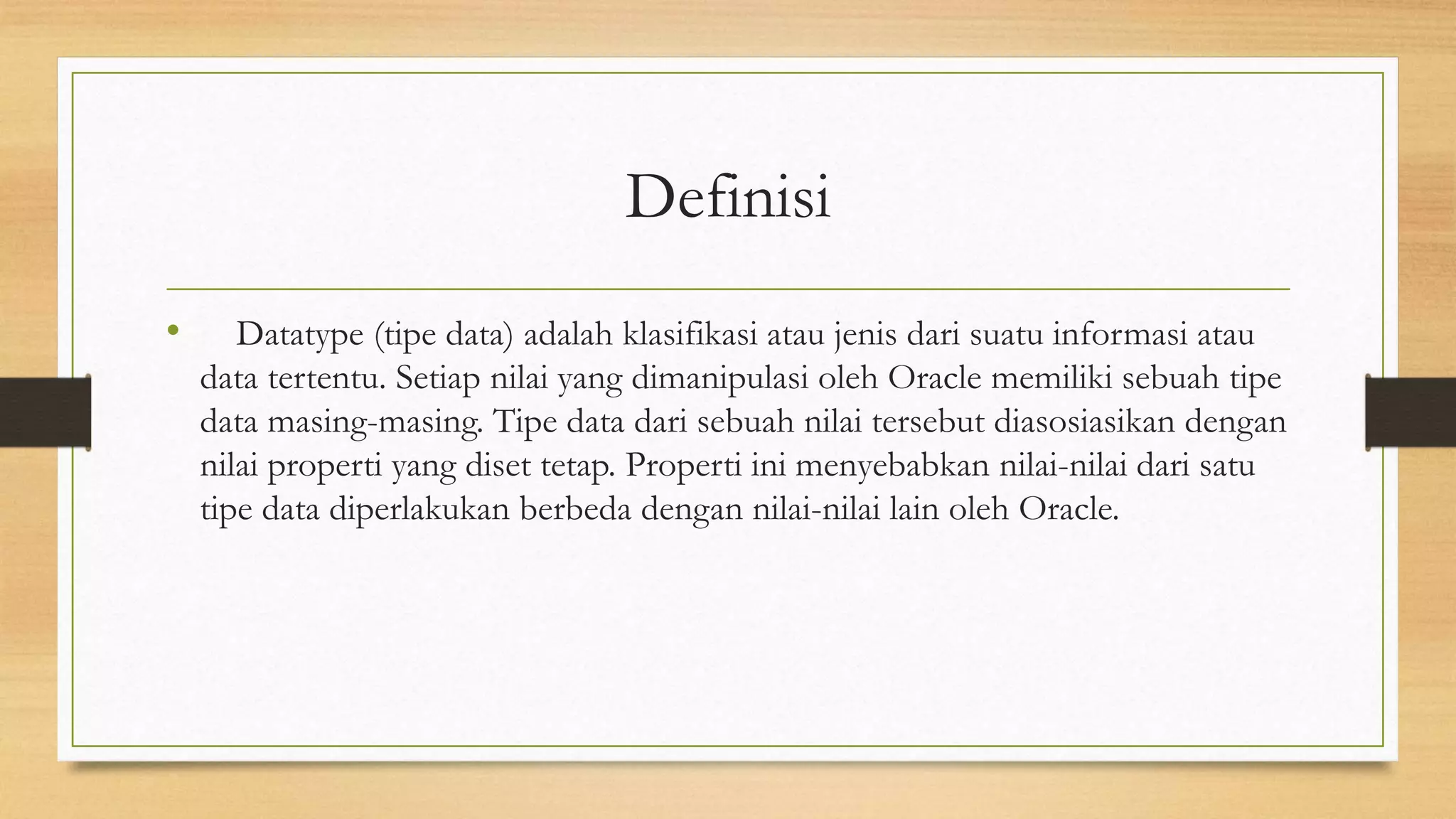 Definisi

• Datatype (tipe data) adalah klasifikasi atau jenis dari suatu informasi atau data tertentu. Setiap nilai yang dimanipulasi oleh Oracle memiliki sebuah tipe data masing-masing. Tipe data dari sebuah nilai tersebut diasosiasikan dengan nilai properti yang diset tetap. Properti ini menyebabkan nilai-nilai dari satu tipe data diperlakukan berbeda dengan nilai-nilai lain oleh Oracle.